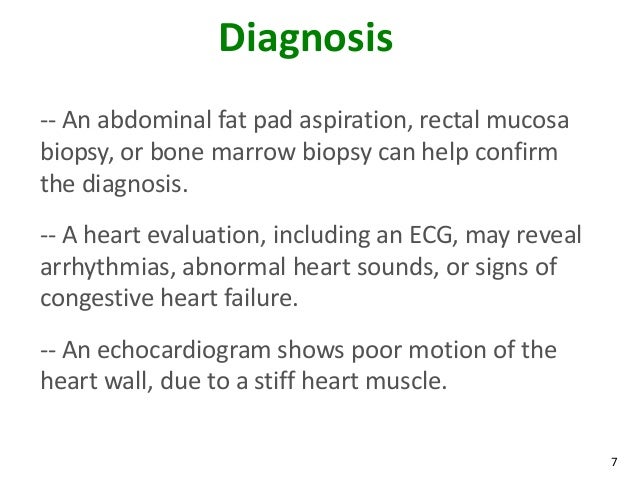 Diagnosis

-- An abdominal fat pad aspiration, rectal mucosa biopsy, or bone marrow biopsy can help confirm the diagnosis.

-- A heart evaluation, including an ECG, may reveal arrhythmias, abnormal heart sounds, or signs of congestive heart failure.

-- An echocardiogram shows poor motion of the heart wall, due to a stiff heart muscle.

7